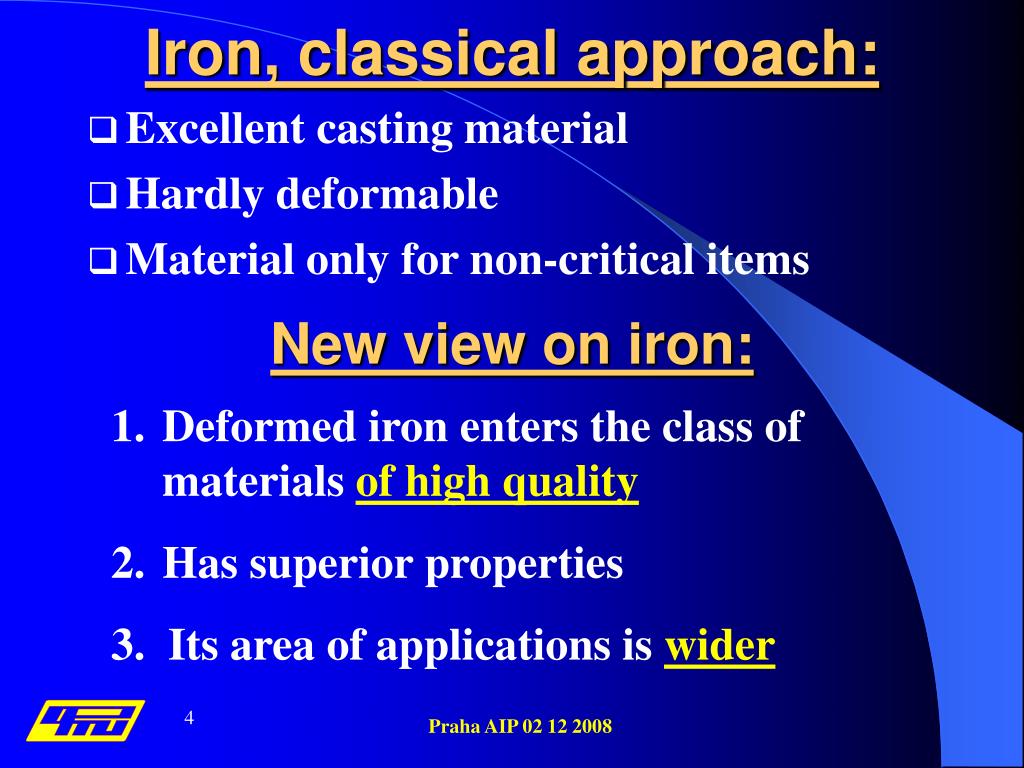 Iron, classical approach:

❑ Excellent casting material

❑ Hardly deformable

❑ Material only for non-critical items

New view on iron:

1. Deformed iron enters the class of materials of high quality

2. Has superior properties

3. Its area of applications is wider

4

Praha AIP 02 12 2008